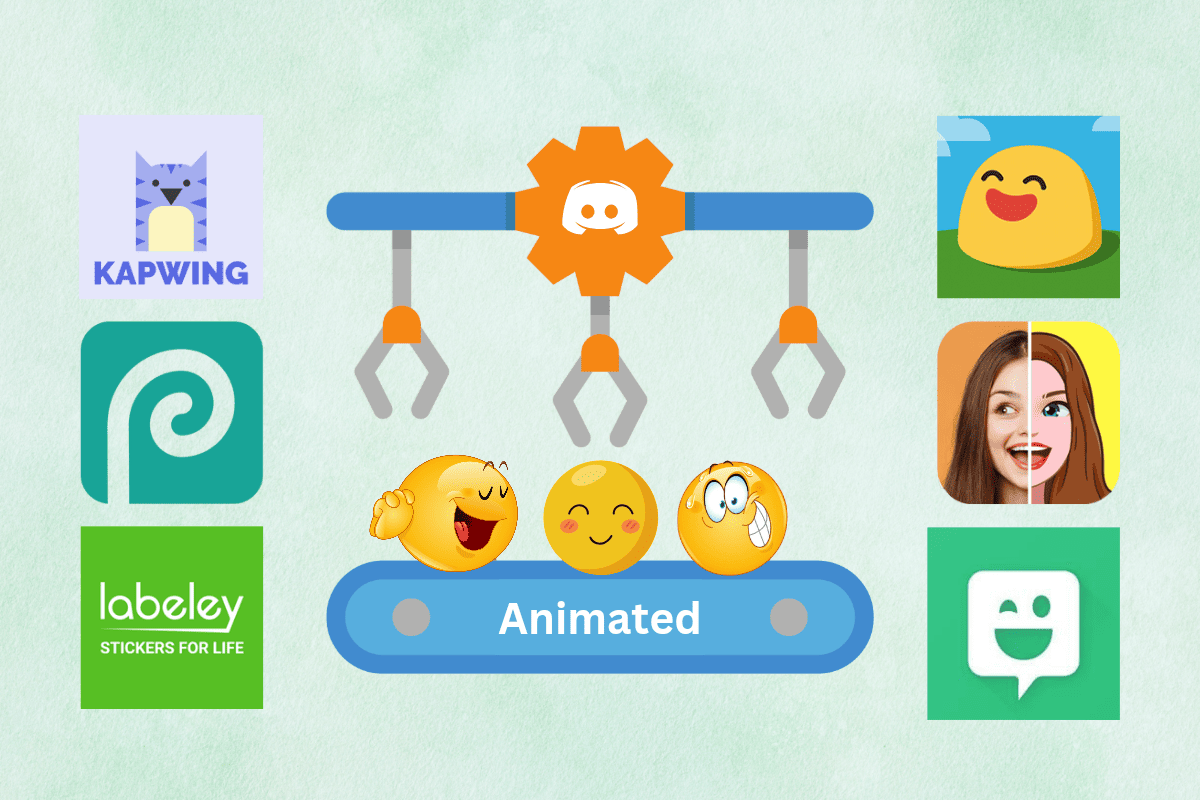 KAPWING

labeley
STICKERS FOR LIFE

Animated